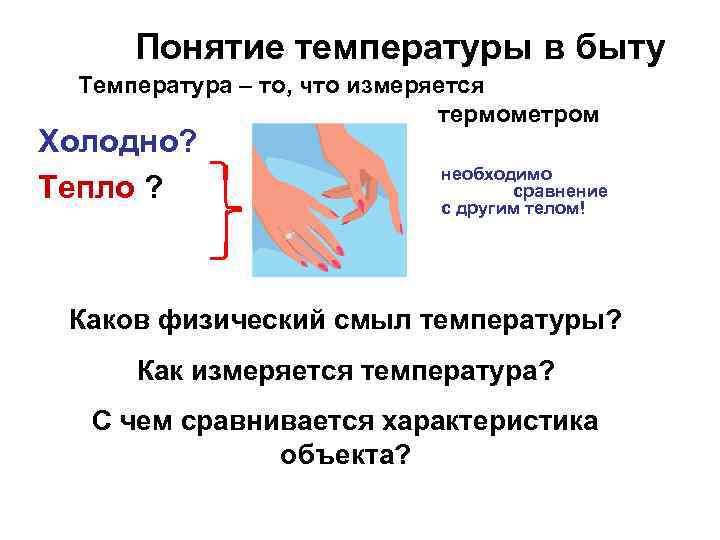 Понятие температуры в быту

Температура – то, что измеряется термометром

Холодно?

Тепло ?

необходимо сравнение с другим телом!

Каков физический смыл температуры?

Как измеряется температура?

С чем сравнивается характеристика объекта?